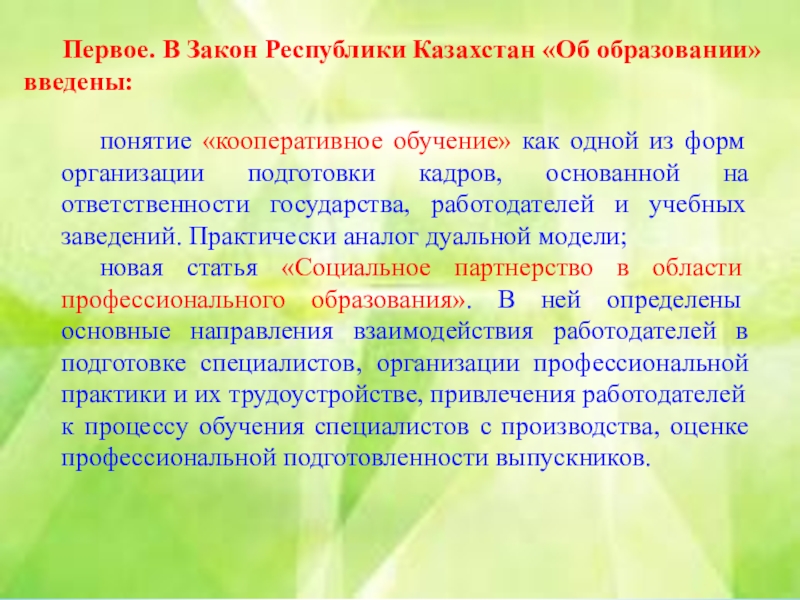 Первое. В Закон Республики Казахстан «Об образовании» введены:

понятие «кооперативное обучение» как одной из форм организации подготовки кадров, основанной на ответственности государства, работодателей и учебных заведений. Практически аналог дуальной модели;

новая статья «Социальное партнерство в области профессионального образования». В ней определены основные направления взаимодействия работодателей в подготовке специалистов, организации профессиональной практики и их трудоустройстве, привлечения работодателей к процессу обучения специалистов с производства, оценке профессиональной подготовленности выпускников.